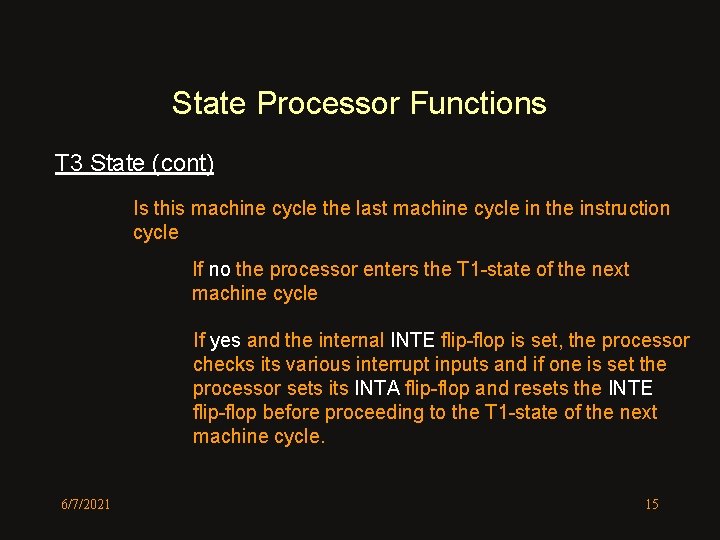 State Processor Functions

T3 State (cont)

Is this machine cycle the last machine cycle in the instruction cycle

If no the processor enters the T1-state of the next machine cycle

If yes and the internal INTE flip-flop is set, the processor checks its various interrupt inputs and if one is set the processor sets its INTA flip-flop and resets the INTE flip-flop before proceeding to the T1-state of the next machine cycle.

6/7/2021

15